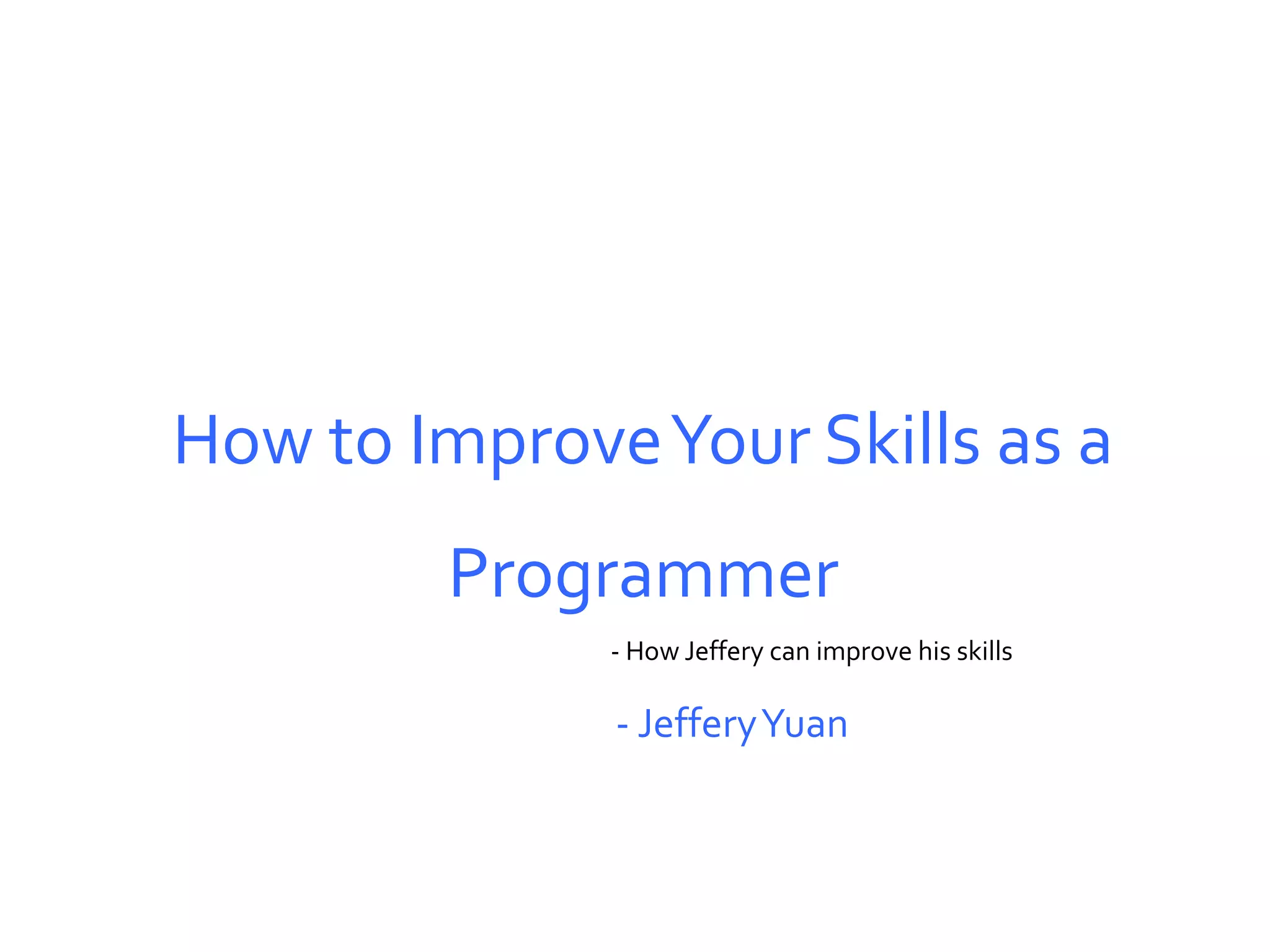 How to Improve Your Skills as a Programmer

- How Jeffery can improve his skills

- Jeffery Yuan